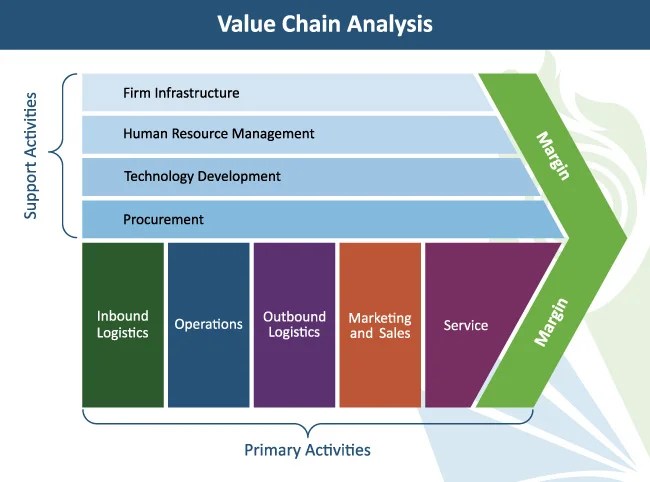 Value Chain Analysis

Support Activities

Firm Infrastructure

Human Resource Management

Technology Development

Procurement

Margin

Inbound Logistics

Operations

Outbound Logistics

Marketing and Sales

Service

Margin

Primary Activities